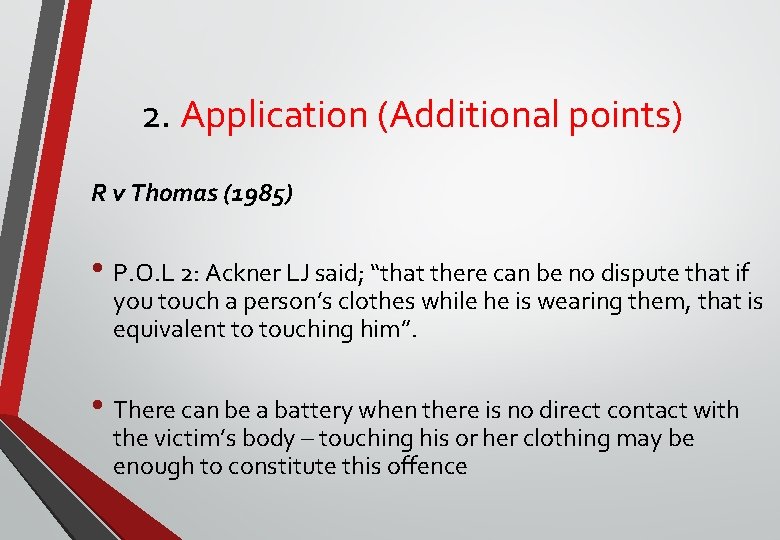 2. Application (Additional points)

R v Thomas (1985)

• P.O.L 2: Ackner LJ said; “that there can be no dispute that if you touch a person’s clothes while he is wearing them, that is equivalent to touching him”.

• There can be a battery when there is no direct contact with the victim’s body – touching his or her clothing may be enough to constitute this offence